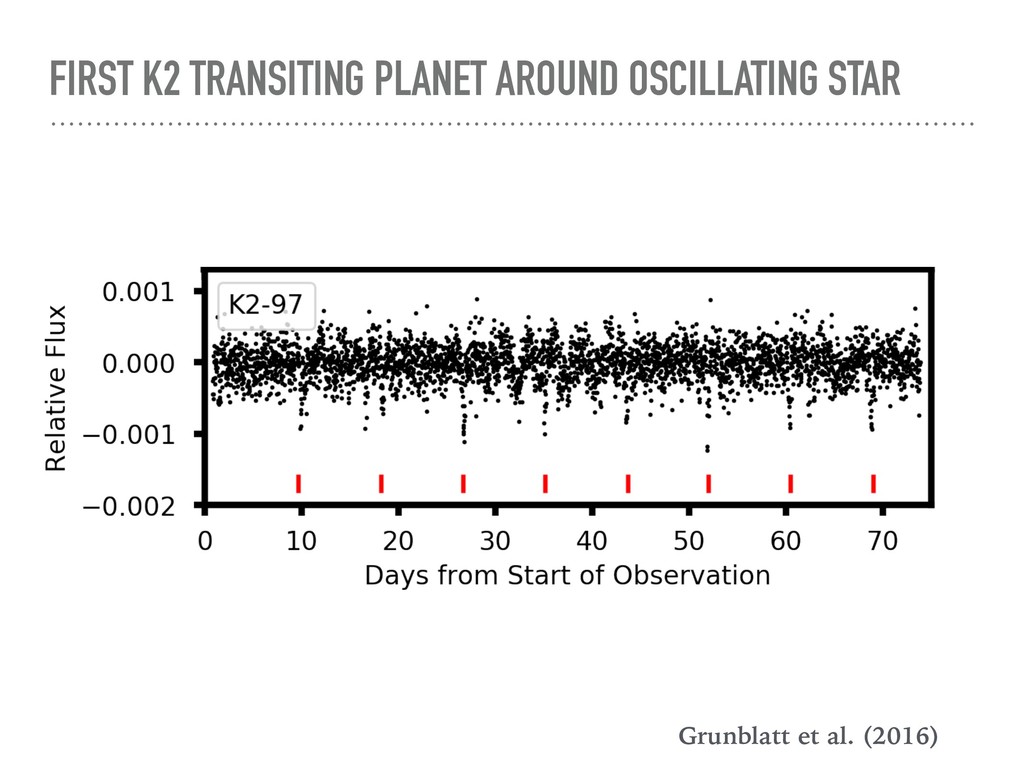 FIRST K2 TRANSITING PLANET AROUND OSCILLATING STAR

K2-97

Relative Flux

0.001
0.000
−0.001
−0.002

0 10 20 30 40 50 60 70

Days from Start of Observation

Grunblatt et al. (2016)